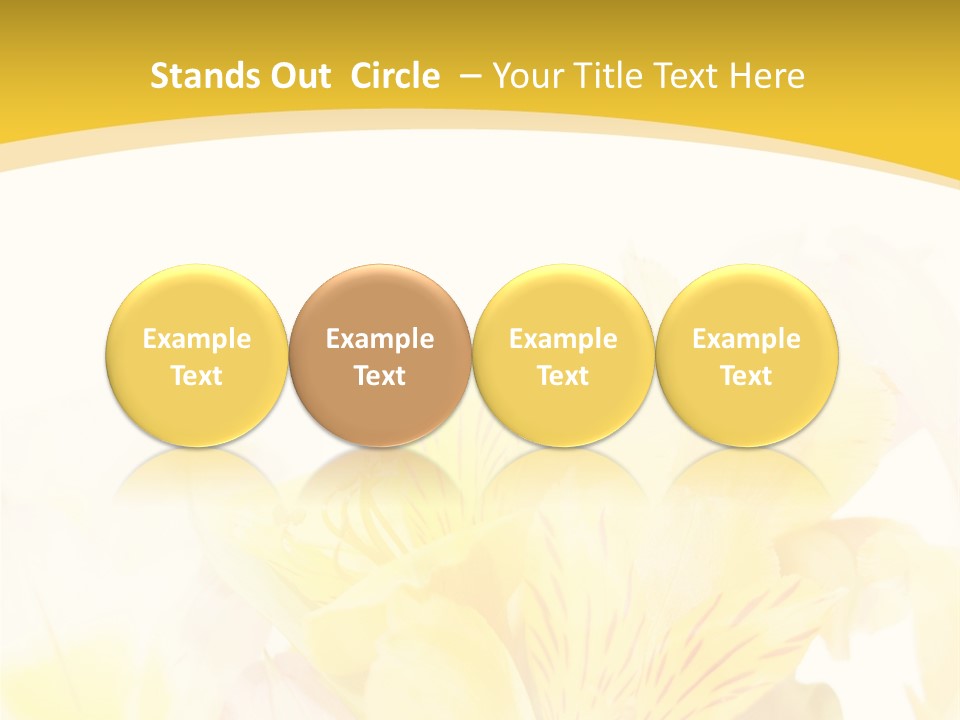 Stands Out Circle – Your Title Text Here

Example Text

Example Text

Example Text

Example Text